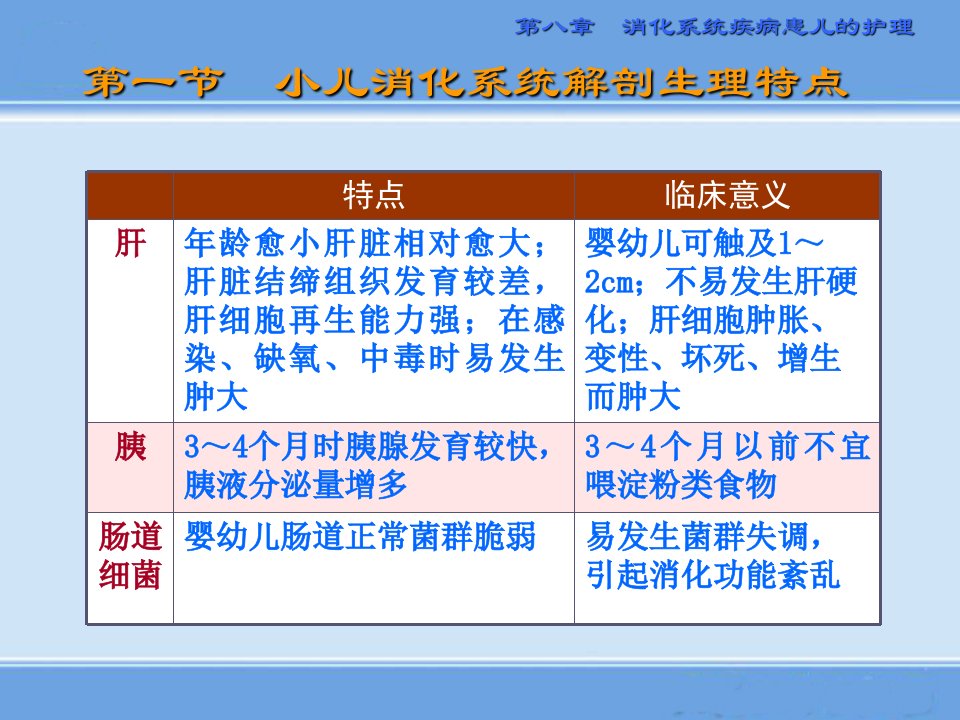 第八章　消化系统疾病患儿的护理

第一节　小儿消化系统解剖生理特点

| | 特点 | 临床意义 |
|---|---|---|
| 肝 | 年龄愈小肝脏相对愈大；肝脏结缔组织发育较差，肝细胞再生能力强；在感染、缺氧、中毒时易发生肿大 | 婴幼儿可触及1～2cm；不易发生肝硬化；肝细胞肿胀、变性、坏死、增生而肿大 |
| 胰 | 3～4个月时胰腺发育较快，胰液分泌量增多 | 3～4个月以前不宜喂淀粉类食物 |
| 肠道细菌 | 婴幼儿肠道正常菌群脆弱 | 易发生菌群失调，引起消化功能紊乱 |